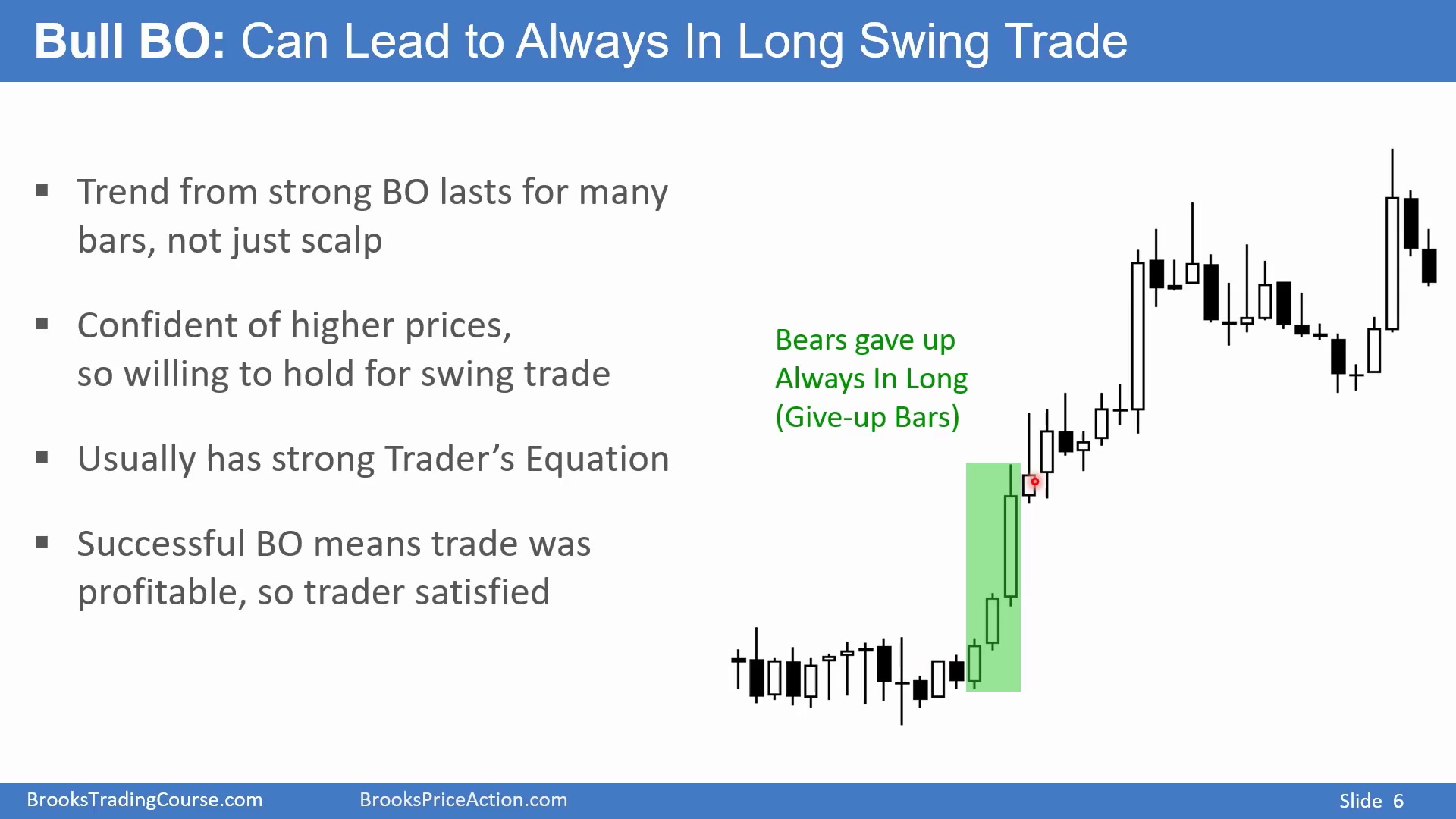 Bull BO: Can Lead to Always In Long Swing Trade

▪ Trend from strong BO lasts for many bars, not just scalp

▪ Confident of higher prices, so willing to hold for swing trade

▪ Usually has strong Trader's Equation

▪ Successful BO means trade was profitable, so trader satisfied

Bears gave up
Always In Long
(Give-up Bars)

BrooksTradingCourse.com BrooksPriceAction.com Slide 6